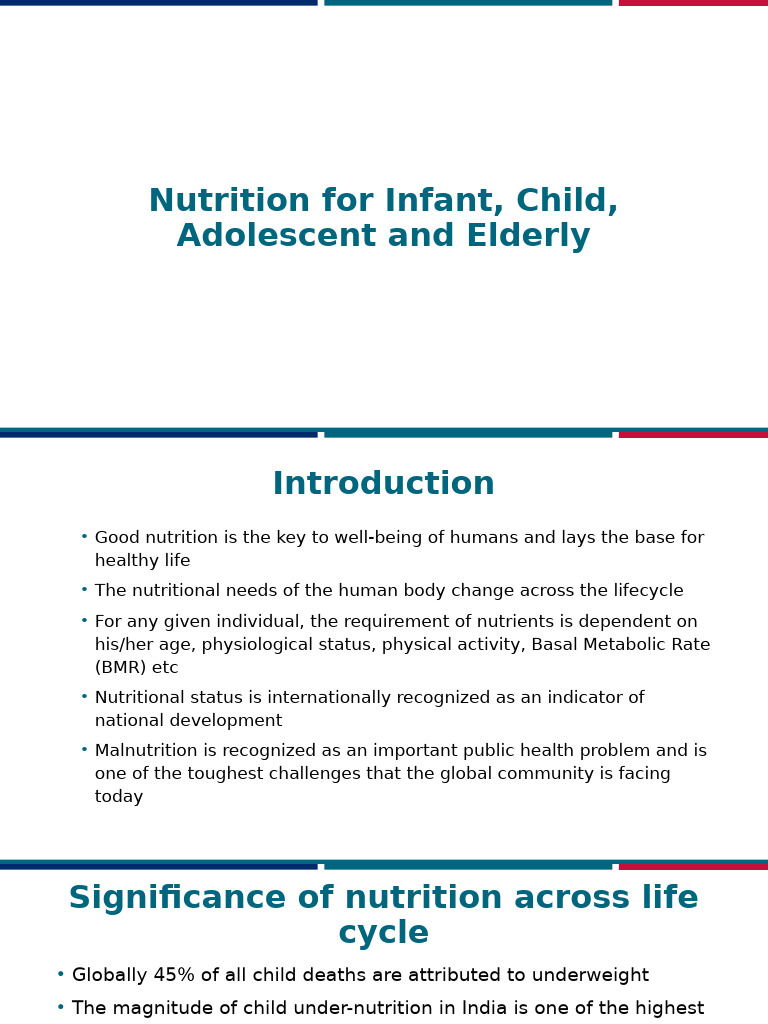 Nutrition for Infant, Child, Adolescent and Elderly

Introduction

• Good nutrition is the key to well-being of humans and lays the base for healthy life
• The nutritional needs of the human body change across the lifecycle
• For any given individual, the requirement of nutrients is dependent on his/her age, physiological status, physical activity, Basal Metabolic Rate (BMR) etc
• Nutritional status is internationally recognized as an indicator of national development
• Malnutrition is recognized as an important public health problem and is one of the toughest challenges that the global community is facing today

Significance of nutrition across life cycle

• Globally 45% of all child deaths are attributed to underweight
• The magnitude of child under-nutrition in India is one of the highest